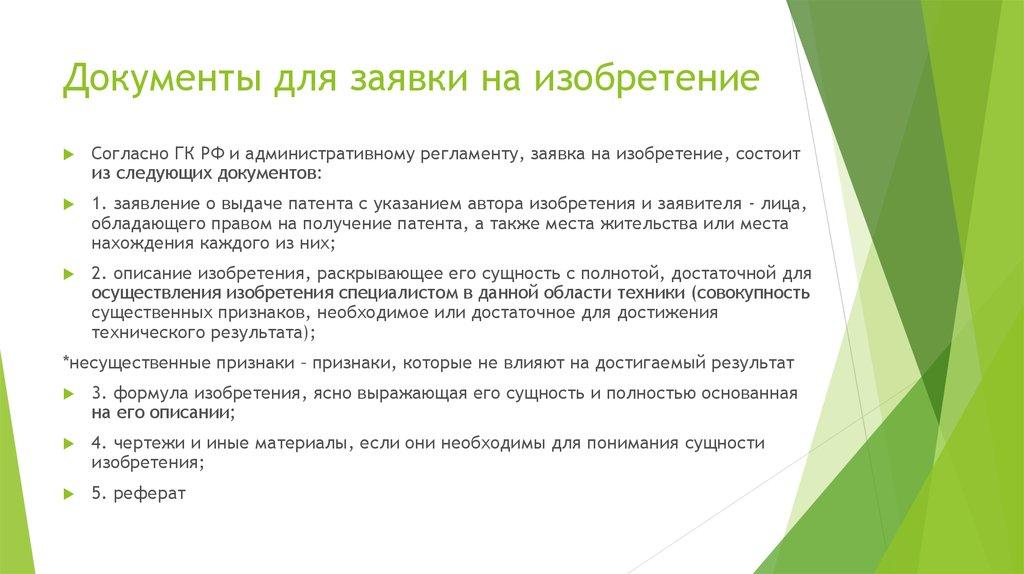 Документы для заявки на изобретение

Согласно ГК РФ и административному регламенту, заявка на изобретение, состоит из следующих документов:

1. заявление о выдаче патента с указанием автора изобретения и заявителя - лица, обладающего правом на получение патента, а также места жительства или места нахождения каждого из них;

2. описание изобретения, раскрывающее его сущность с полнотой, достаточной для осуществления изобретения специалистом в данной области техники (совокупность существенных признаков, необходимое или достаточное для достижения технического результата);

*несущественные признаки – признаки, которые не влияют на достигаемый результат

3. формула изобретения, ясно выражающая его сущность и полностью основанная на его описании;

4. чертежи и иные материалы, если они необходимы для понимания сущности изобретения;

5. реферат